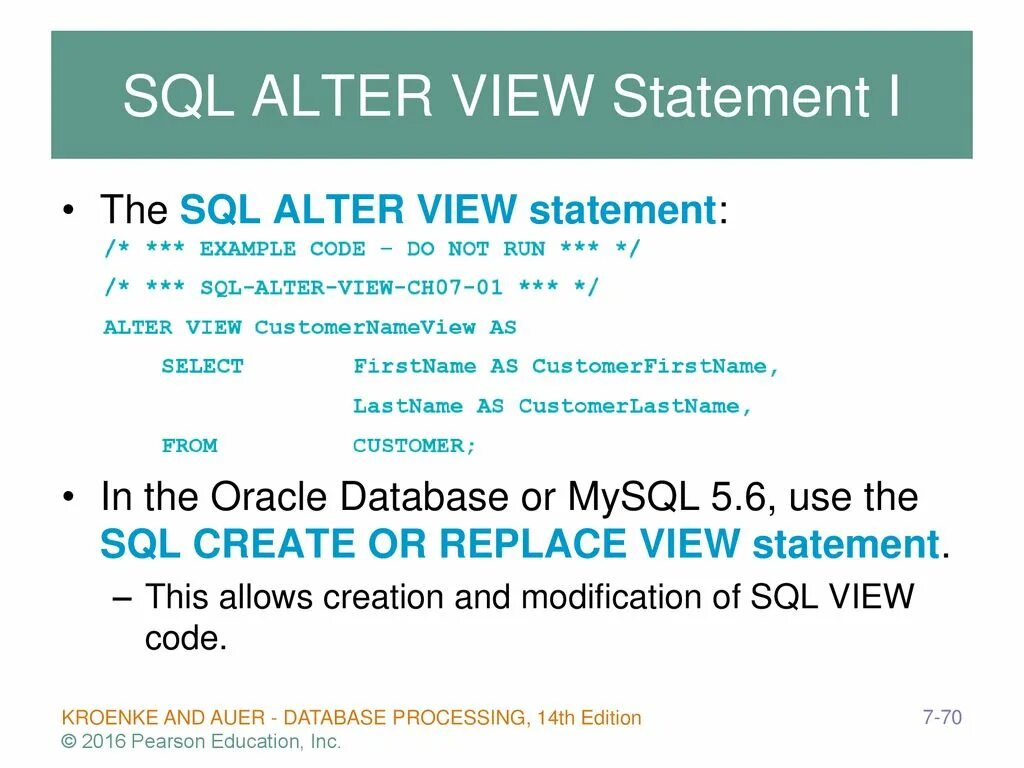 SQL ALTER VIEW Statement I

• The SQL ALTER VIEW statement:

/* *** EXAMPLE CODE – DO NOT RUN *** */
/* *** SQL-ALTER-VIEW-CH07-01 *** */
ALTER VIEW CustomerNameView AS
SELECT FirstName AS CustomerFirstName,
LastName AS CustomerLastName,
FROM CUSTOMER;

• In the Oracle Database or MySQL 5.6, use the SQL CREATE OR REPLACE VIEW statement.

– This allows creation and modification of SQL VIEW code.

KROENKE AND AUER - DATABASE PROCESSING, 14th Edition
© 2016 Pearson Education, Inc.

7-70